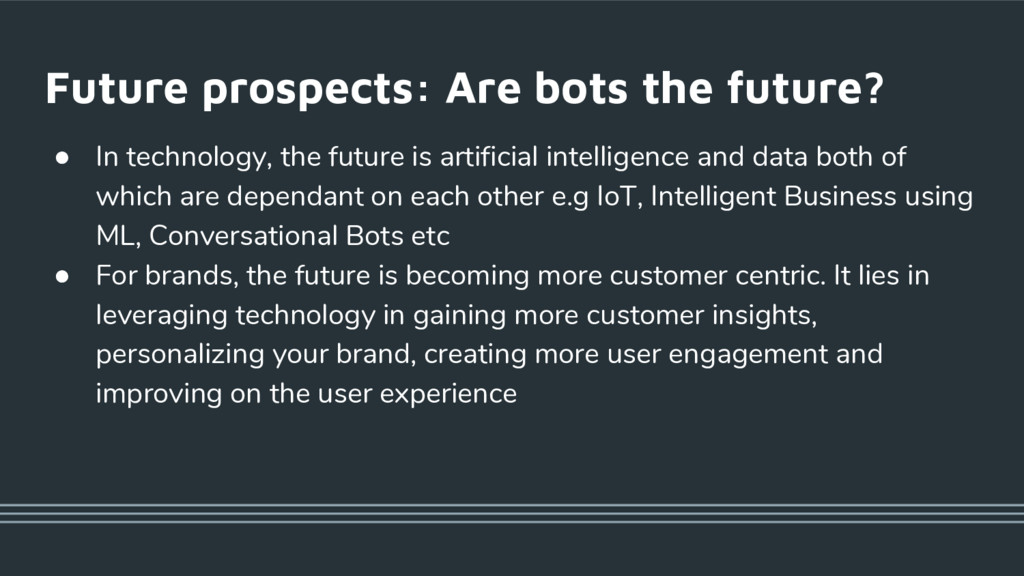 Future prospects: Are bots the future?

● In technology, the future is artificial intelligence and data both of which are dependant on each other e.g IoT, Intelligent Business using ML, Conversational Bots etc
● For brands, the future is becoming more customer centric. It lies in leveraging technology in gaining more customer insights, personalizing your brand, creating more user engagement and improving on the user experience